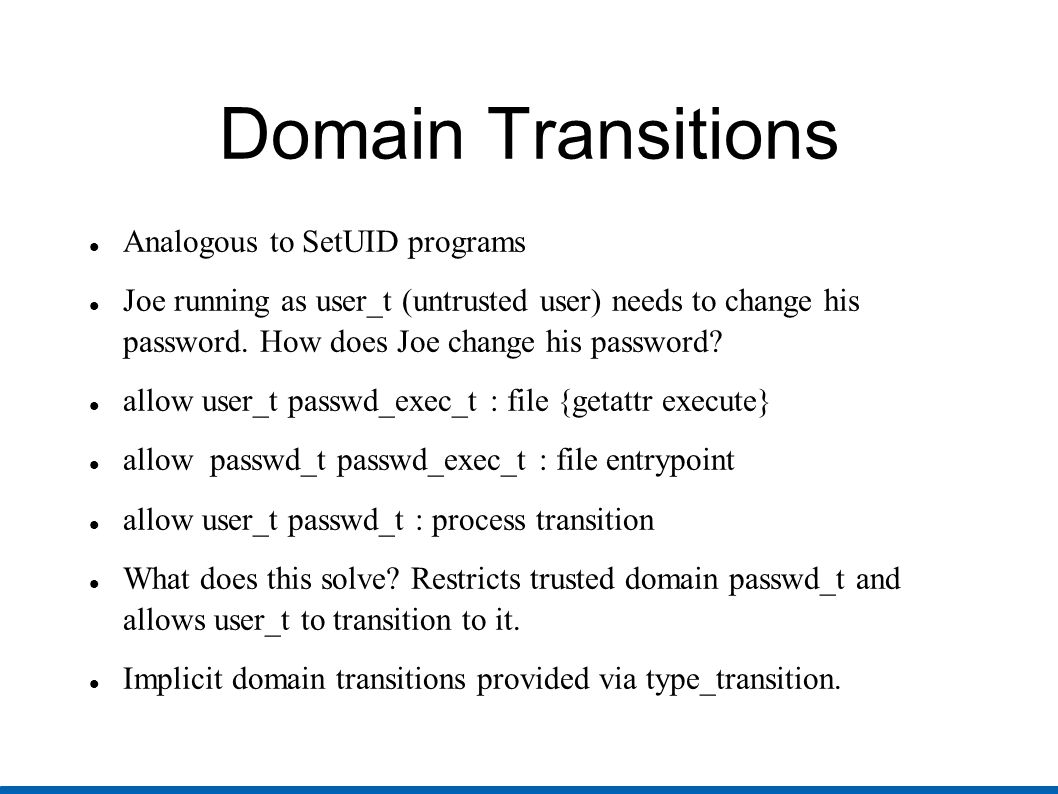 Domain Transitions

- Analogous to SetUID programs
- Joe running as user_t (untrusted user) needs to change his password. How does Joe change his password?
- allow user_t passwd_exec_t : file {getattr execute}
- allow passwd_t passwd_exec_t : file entrypoint
- allow user_t passwd_t : process transition
- What does this solve? Restricts trusted domain passwd_t and allows user_t to transition to it.
- Implicit domain transitions provided via type_transition.